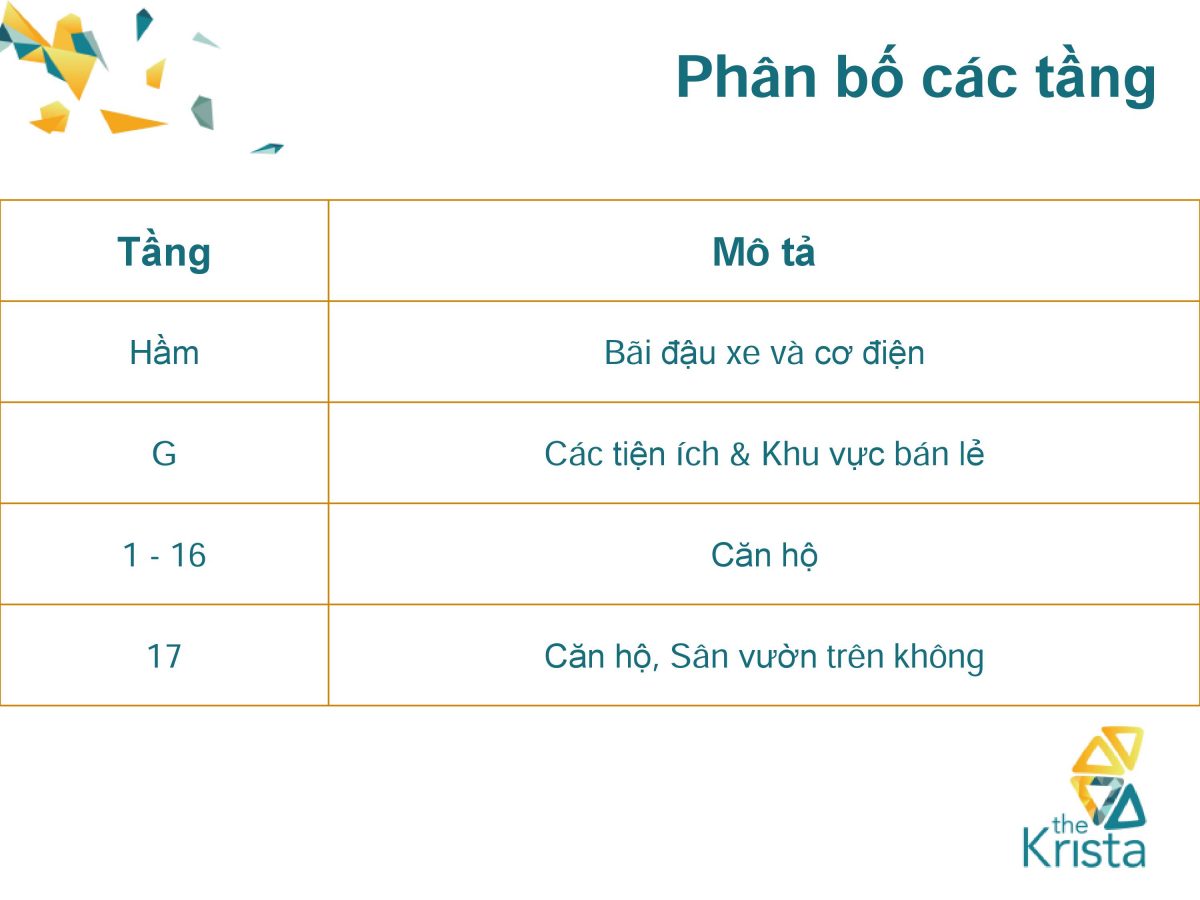 Phân bố các tầng

| Tầng | Mô tả |
|---|---|
| Hầm | Bãi đậu xe và cơ điện |
| G | Các tiện ích & Khu vực bán lẻ |
| 1 - 16 | Căn hộ |
| 17 | Căn hộ, Sân vườn trên không |

the Krista